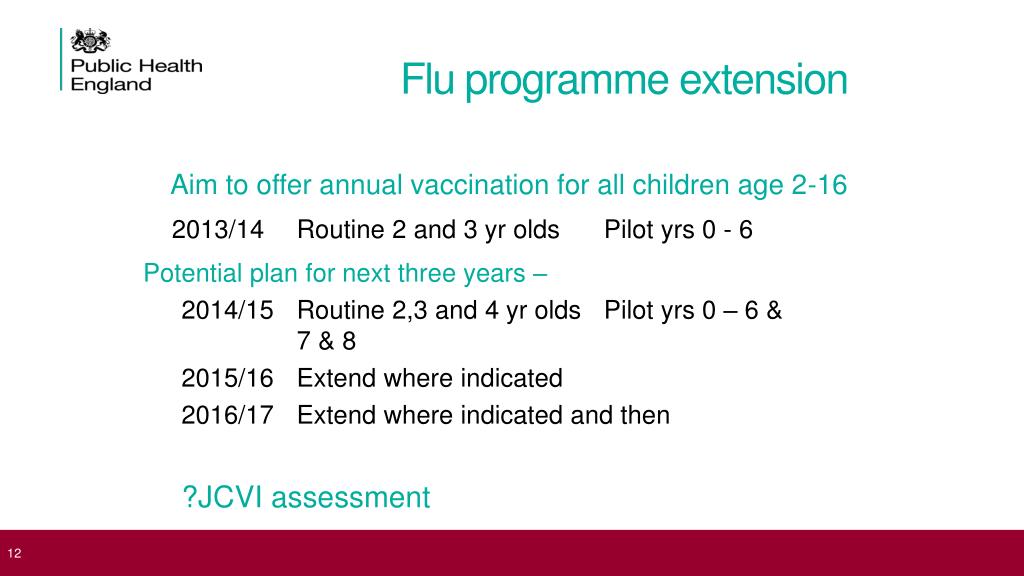 Public Health England

Flu programme extension

Aim to offer annual vaccination for all children age 2-16

2013/14 Routine 2 and 3 yr olds Pilot yrs 0 - 6

Potential plan for next three years –

2014/15 Routine 2,3 and 4 yr olds Pilot yrs 0 – 6 & 7 & 8

2015/16 Extend where indicated

2016/17 Extend where indicated and then

?JCVI assessment

12